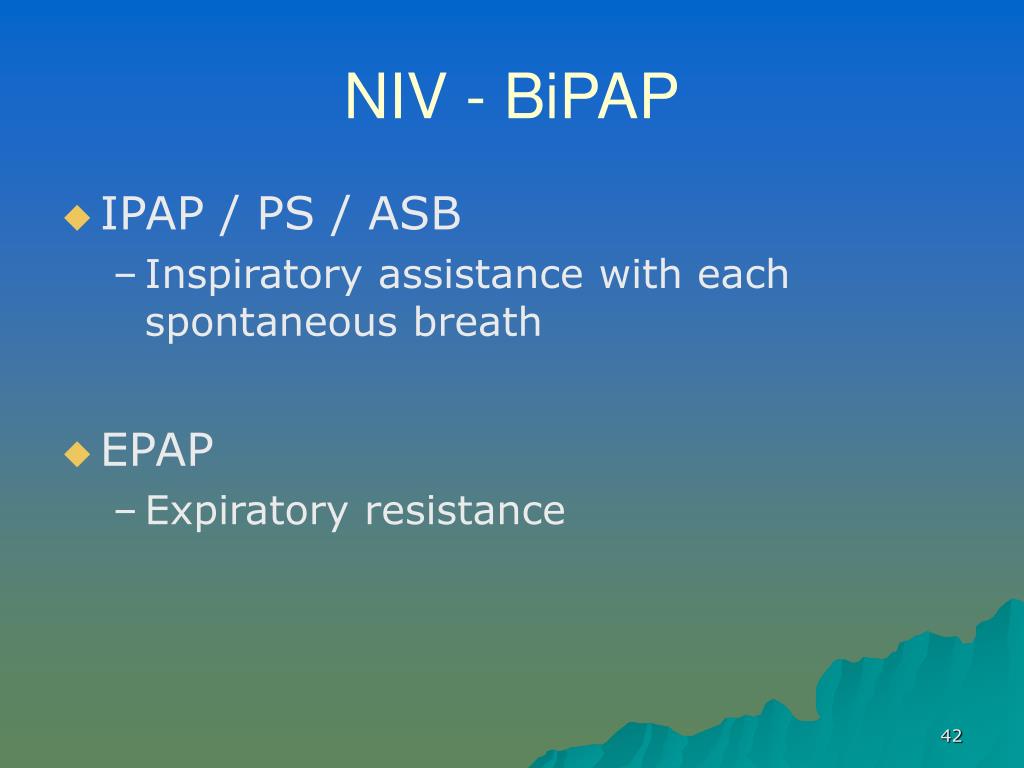 NIV - BiPAP

◆ IPAP / PS / ASB
– Inspiratory assistance with each spontaneous breath

◆ EPAP
– Expiratory resistance

42